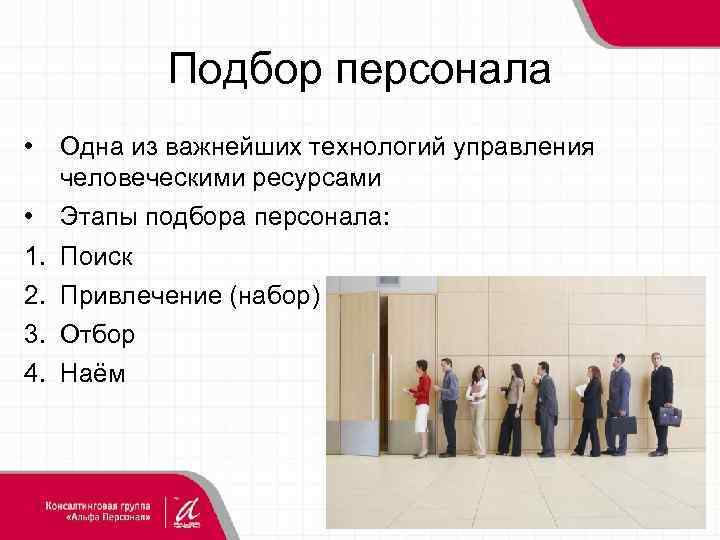 Подбор персонала

• Одна из важнейших технологий управления человеческими ресурсами
• Этапы подбора персонала:
1. Поиск
2. Привлечение (набор)
3. Отбор
4. Наём

Консалтинговая группа «Альфа Персонал»